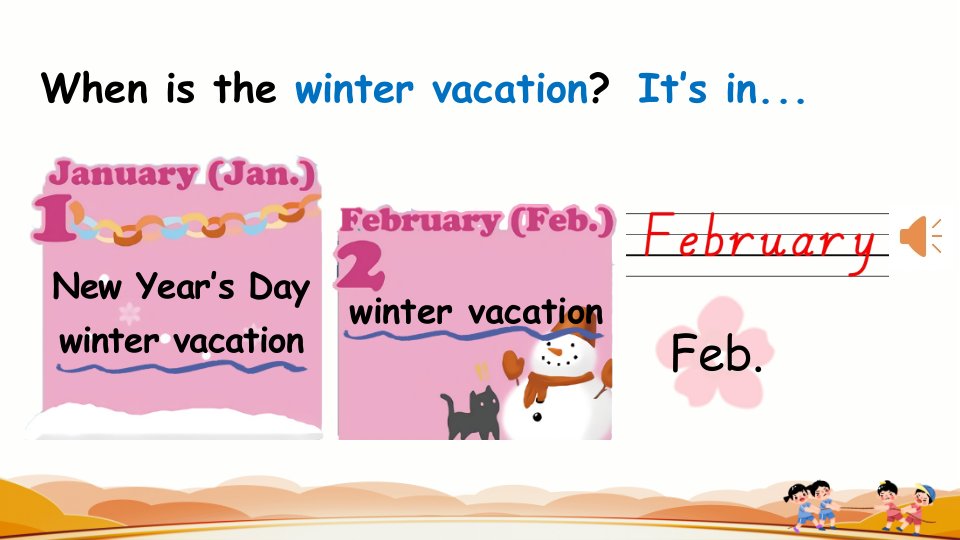 When is the winter vacation? It's in...

January (Jan.)
1
New Year's Day
winter vacation

February (Feb.)
2
winter vacation

February

Feb.